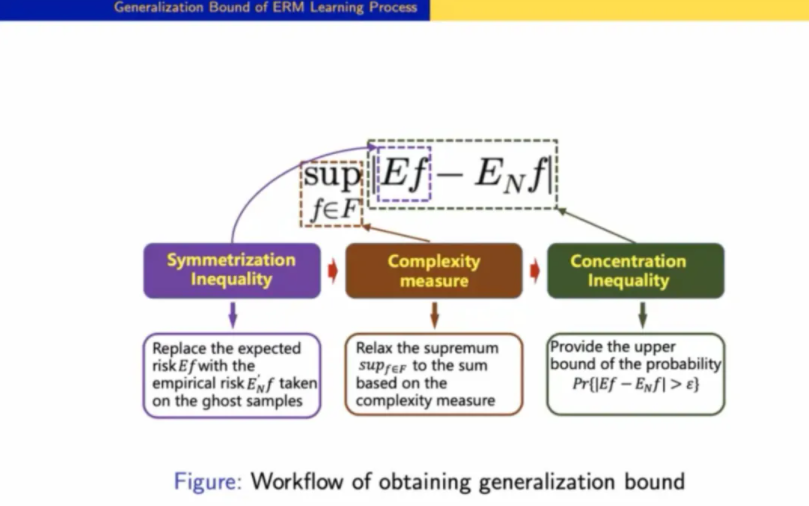 Generalization Bound of ERM Learning Process

$\sup_{f \in F} |Ef - E_N f|$

Symmetrization Inequality

Complexity measure

Concentration Inequality

Replace the expected risk $Ef$ with the empirical risk $E'_N f$ taken on the ghost samples

Relax the supremum $sup_{f \in F}$ to the sum based on the complexity measure

Provide the upper bound of the probability $Pr\{|Ef - E_N f| > \varepsilon\}$

Figure: Workflow of obtaining generalization bound